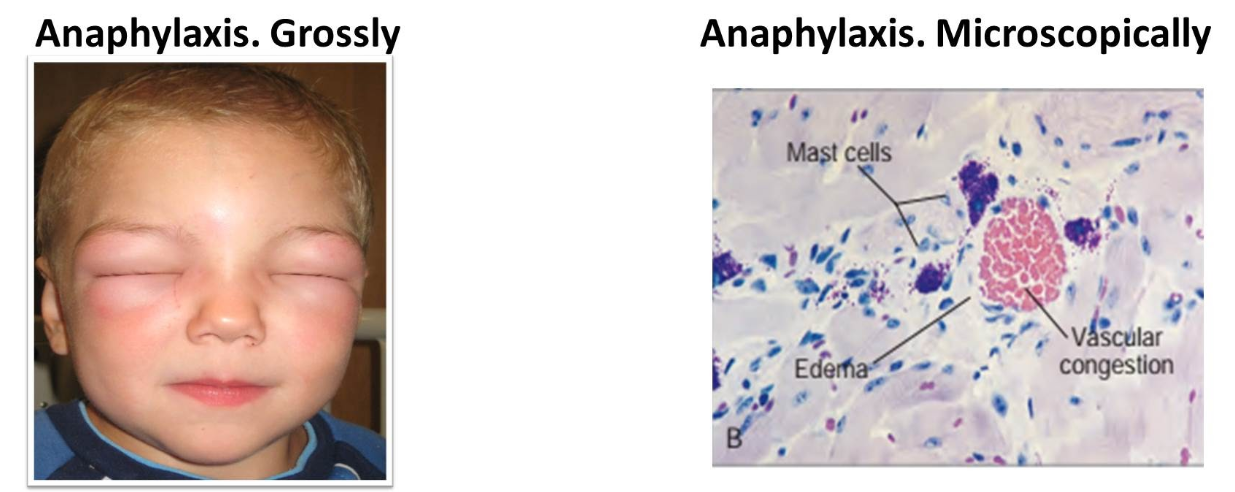 Anaphylaxis. Grossly

Anaphylaxis. Microscopically

Mast cells

Edema

Vascular congestion

B